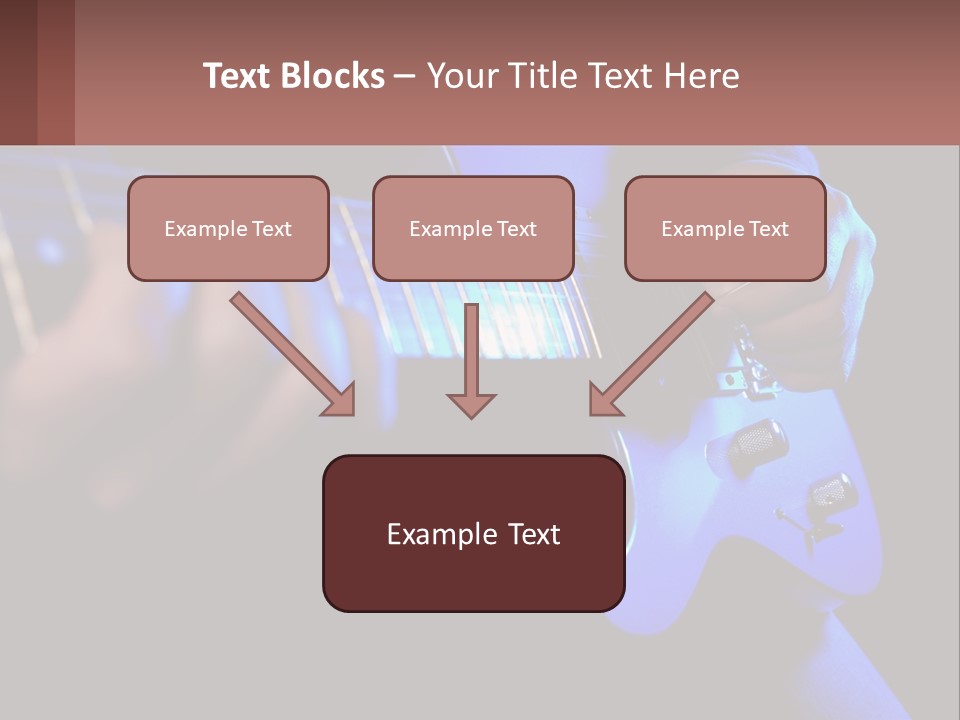 Text Blocks – Your Title Text Here

Example Text

Example Text

Example Text

Example Text